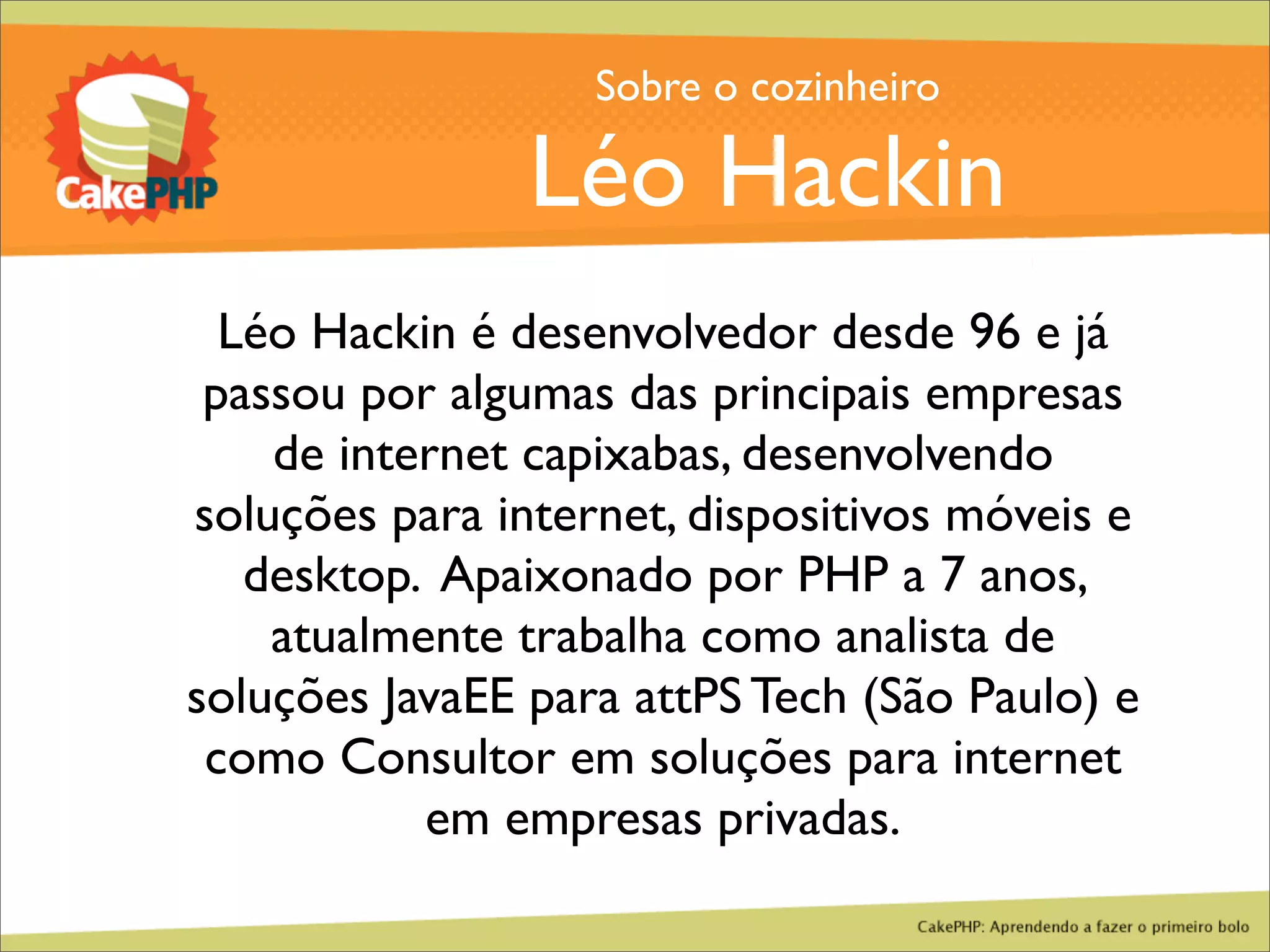 CakePHP

Sobre o cozinheiro
Léo Hackin

Léo Hackin é desenvolvedor desde 96 e já passou por algumas das principais empresas de internet capixabas, desenvolvendo soluções para internet, dispositivos móveis e desktop. Apaixonado por PHP a 7 anos, atualmente trabalha como analista de soluções JavaEE para attPS Tech (São Paulo) e como Consultor em soluções para internet em empresas privadas.

CakePHP: Aprendendo a fazer o primeiro bolo